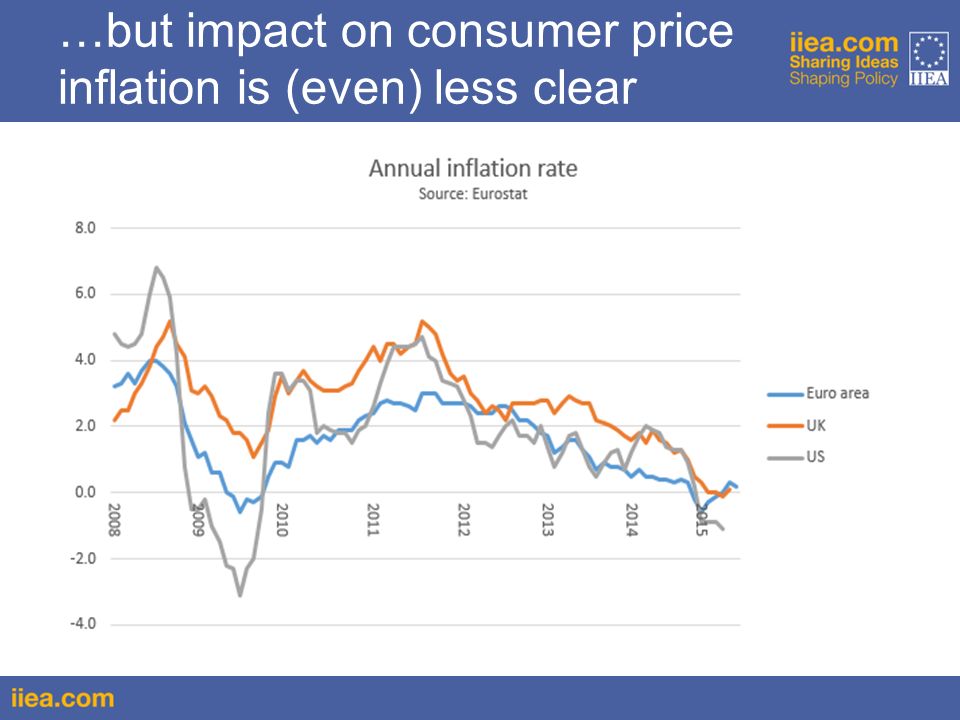 …but impact on consumer price inflation is (even) less clear

iiea.com
Sharing Ideas
Shaping Policy
IIEA

Annual inflation rate
Source: Eurostat

8.0
6.0
4.0
2.0
0.0
-2.0
-4.0

2008
2009
2010
2011
2012
2013
2014
2015

Euro area
UK
US

iiea.com